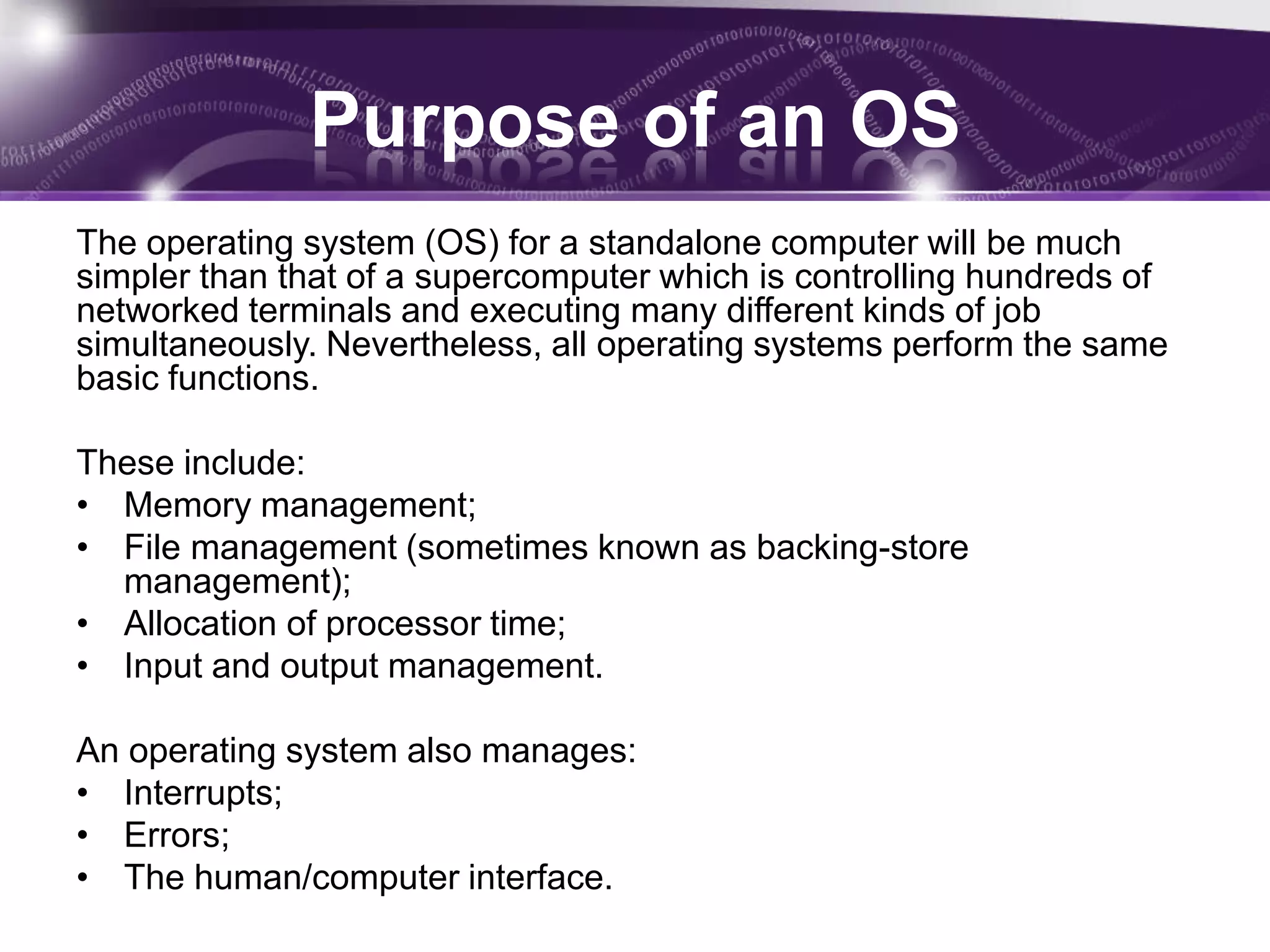 Purpose of an OS

The operating system (OS) for a standalone computer will be much simpler than that of a supercomputer which is controlling hundreds of networked terminals and executing many different kinds of job simultaneously. Nevertheless, all operating systems perform the same basic functions.

These include:
• Memory management;
• File management (sometimes known as backing-store management);
• Allocation of processor time;
• Input and output management.

An operating system also manages:
• Interrupts;
• Errors;
• The human/computer interface.